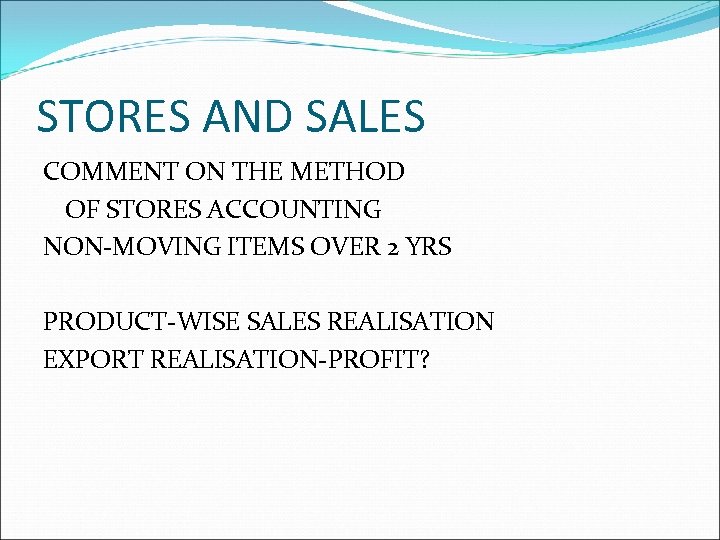 STORES AND SALES

COMMENT ON THE METHOD OF STORES ACCOUNTING
NON-MOVING ITEMS OVER 2 YRS

PRODUCT-WISE SALES REALISATION
EXPORT REALISATION-PROFIT?